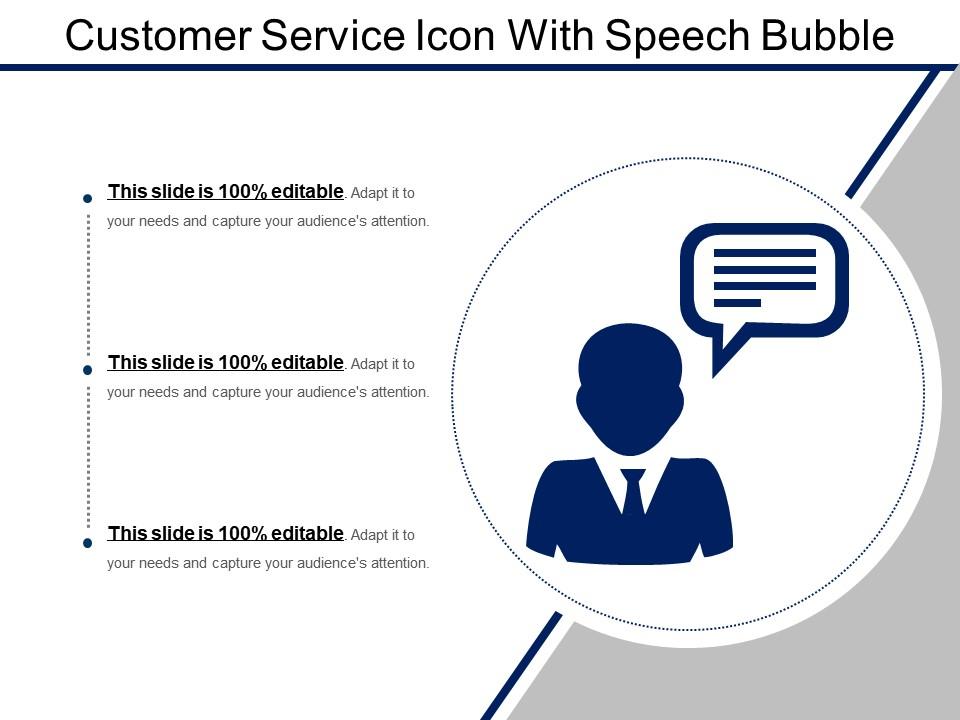 Customer Service Icon With Speech Bubble

This slide is 100% editable. Adapt it to your needs and capture your audience's attention.

This slide is 100% editable. Adapt it to your needs and capture your audience's attention.

This slide is 100% editable. Adapt it to your needs and capture your audience's attention.